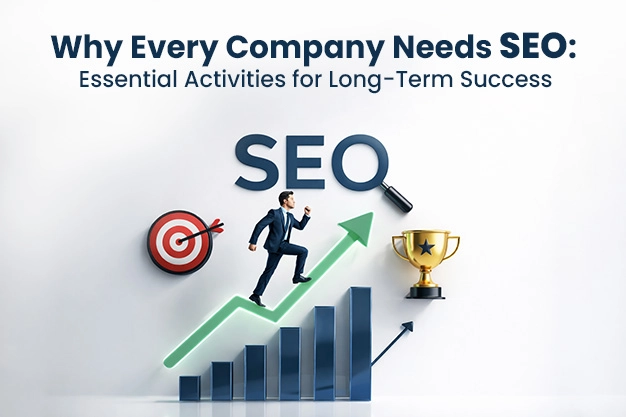 Why Every Company Needs SEO:
Essential Activities for Long-Term Success

SEO